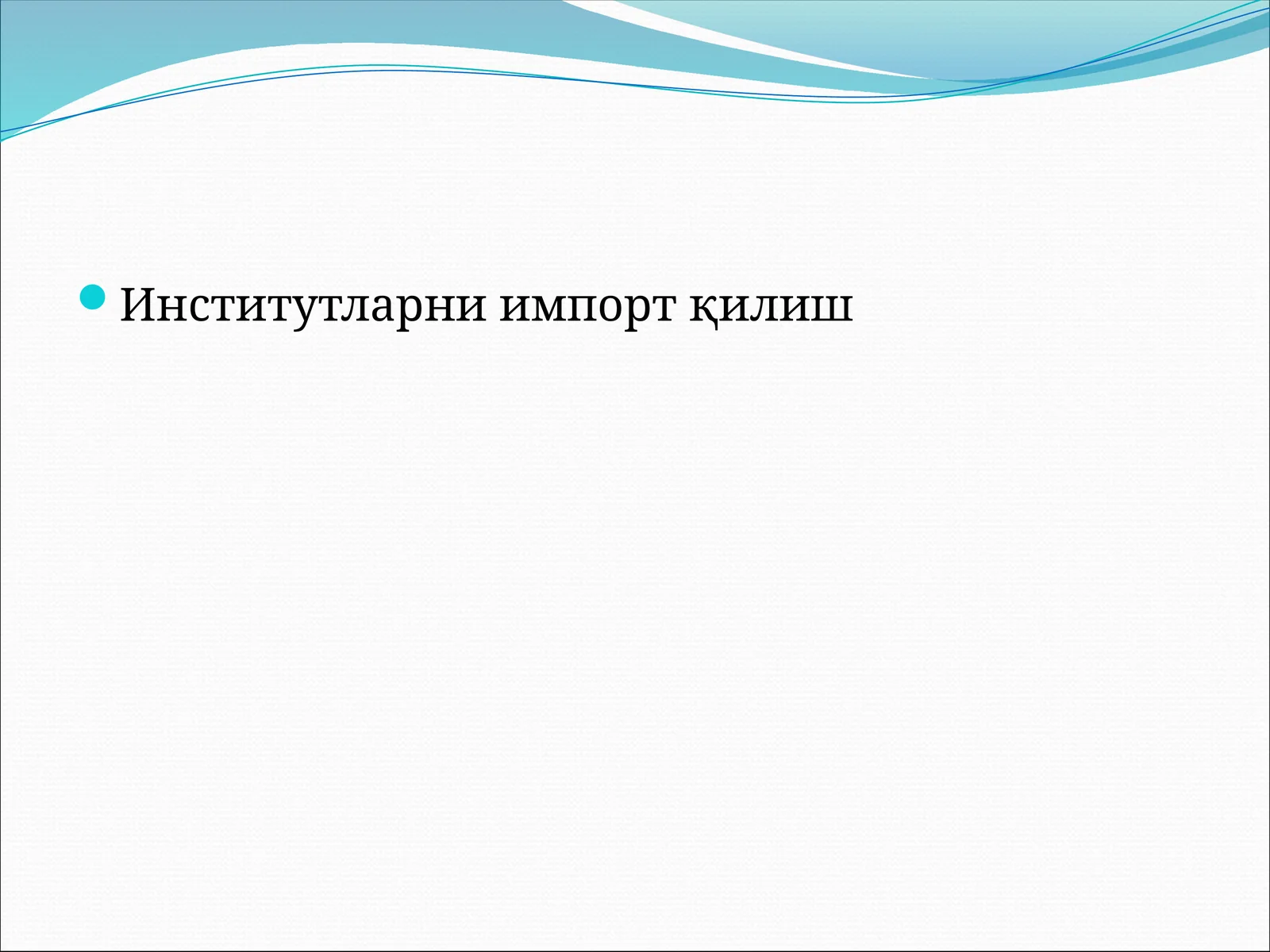 Институтларни импорт қилиш